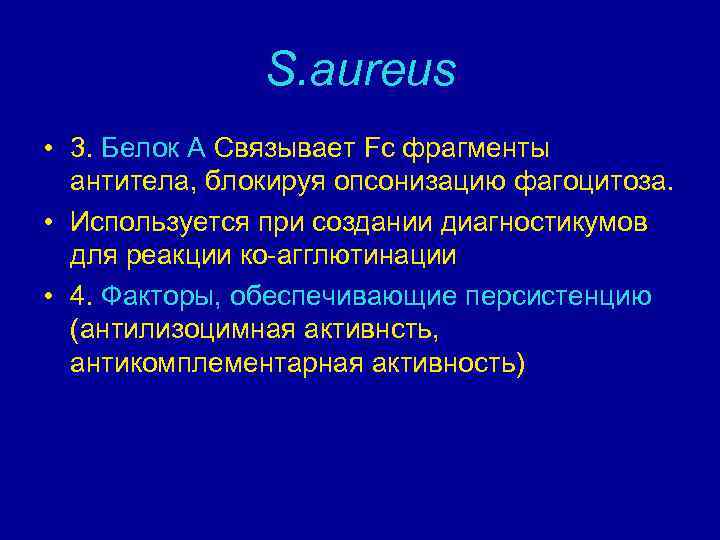 S.aureus

• 3. Белок А Связывает Fc фрагменты антитела, блокируя опсонизацию фагоцитоза.

• Используется при создании диагностикумов для реакции ко-агглютинации

• 4. Факторы, обеспечивающие персистенцию (антилизоцимная активнсть, антикомплементарная активность)